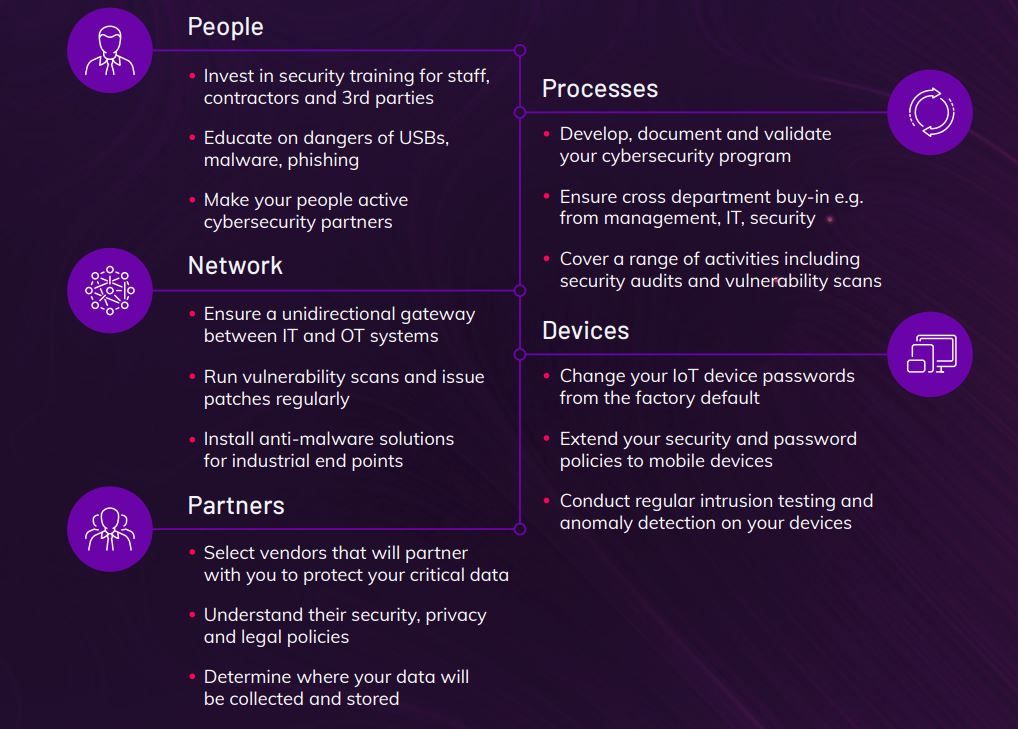 People

• Invest in security training for staff, contractors and 3rd parties
• Educate on dangers of USBs, malware, phishing
• Make your people active cybersecurity partners

Network

• Ensure a unidirectional gateway between IT and OT systems
• Run vulnerability scans and issue patches regularly
• Install anti-malware solutions for industrial end points

Partners

• Select vendors that will partner with you to protect your critical data
• Understand their security, privacy and legal policies
• Determine where your data will be collected and stored

Processes

• Develop, document and validate your cybersecurity program
• Ensure cross department buy-in e.g. from management, IT, security
• Cover a range of activities including security audits and vulnerability scans

Devices

• Change your IoT device passwords from the factory default
• Extend your security and password policies to mobile devices
• Conduct regular intrusion testing and anomaly detection on your devices